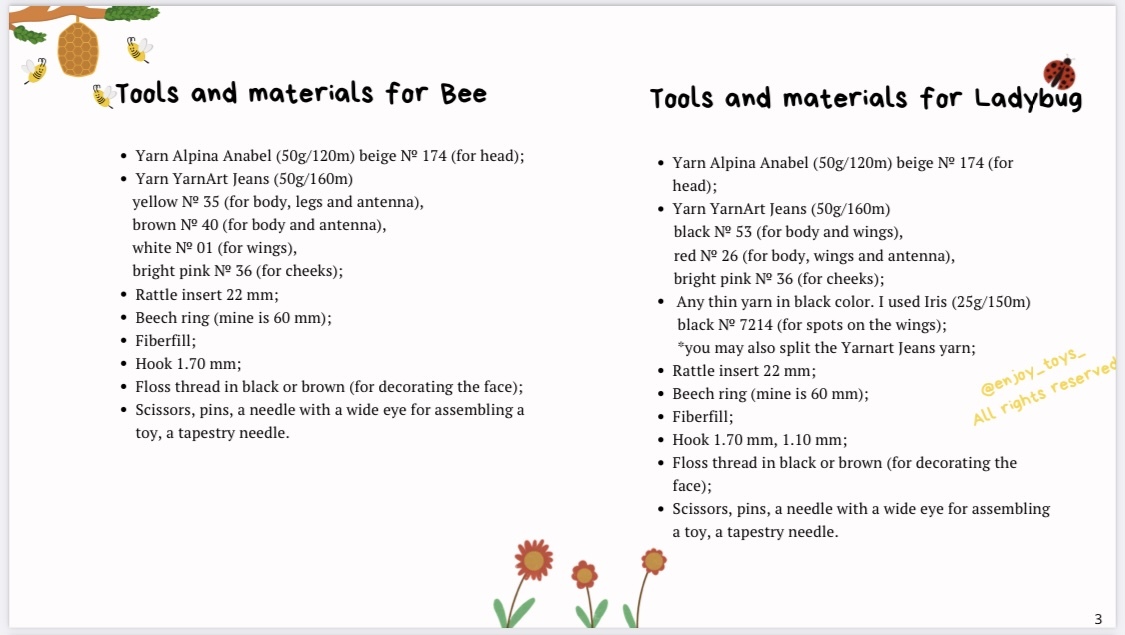 Tools and materials for Bee

- Yarn Alpina Anabel (50g/120m) beige № 174 (for head);
- Yarn YarnArt Jeans (50g/160m)
yellow № 35 (for body, legs and antenna),
brown № 40 (for body and antenna),
white № 01 (for wings),
bright pink № 36 (for cheeks);
- Rattle insert 22 mm;
- Beech ring (mine is 60 mm);
- Fiberfill;
- Hook 1.70 mm;
- Floss thread in black or brown (for decorating the face);
- Scissors, pins, a needle with a wide eye for assembling a toy, a tapestry needle.

Tools and materials for Ladybug

- Yarn Alpina Anabel (50g/120m) beige № 174 (for head);
- Yarn YarnArt Jeans (50g/160m)
black № 53 (for body and wings),
red № 26 (for body, wings and antenna),
bright pink № 36 (for cheeks);
- Any thin yarn in black color. I used Iris (25g/150m)
black № 7214 (for spots on the wings);
*you may also split the Yarnart Jeans yarn;
- Rattle insert 22 mm;
- Beech ring (mine is 60 mm);
- Fiberfill;
- Hook 1.70 mm, 1.10 mm;
- Floss thread in black or brown (for decorating the face);
- Scissors, pins, a needle with a wide eye for assembling a toy, a tapestry needle.

@enjoy_toys_
All rights reserved

3